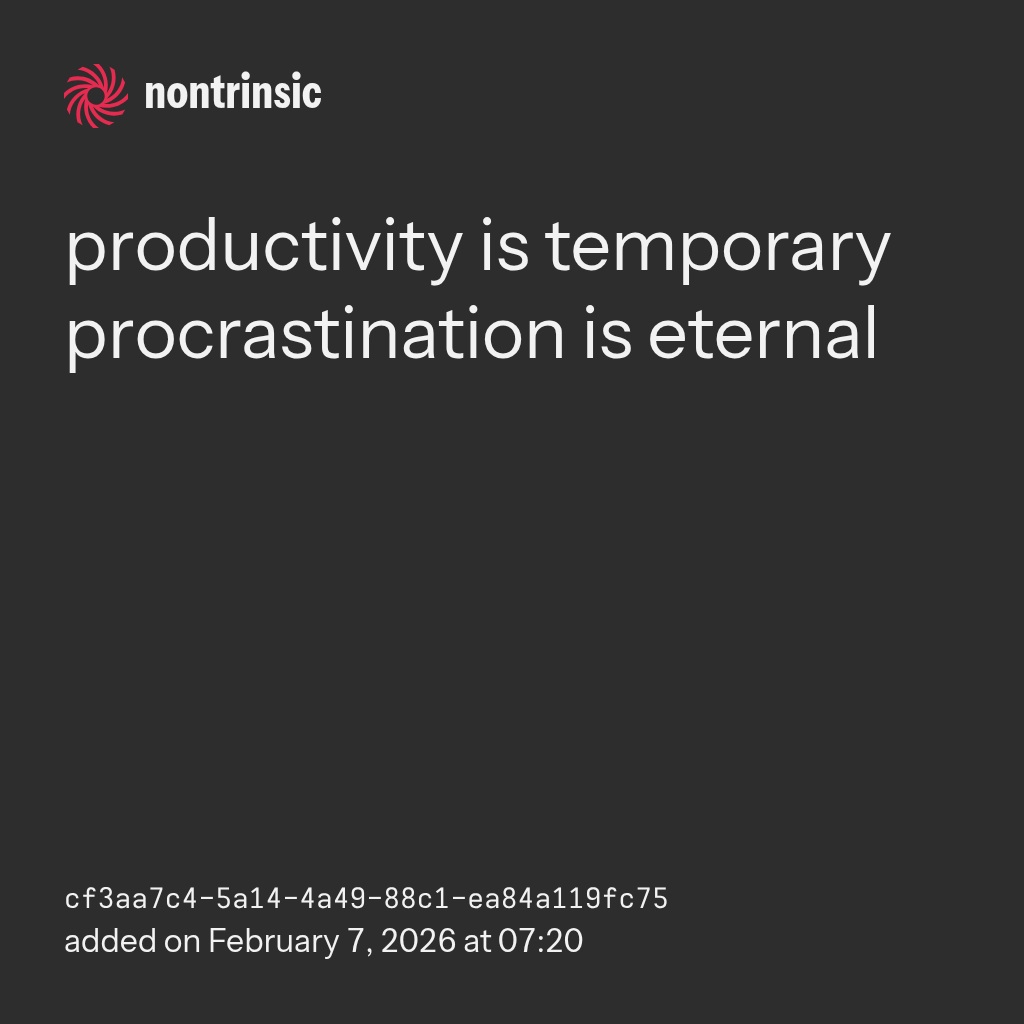 nontrinsic

productivity is temporary
procrastination is eternal

cf3aa7c4-5a14-4a49-88c1-ea84a119fc75
added on February 7, 2026 at 07:20